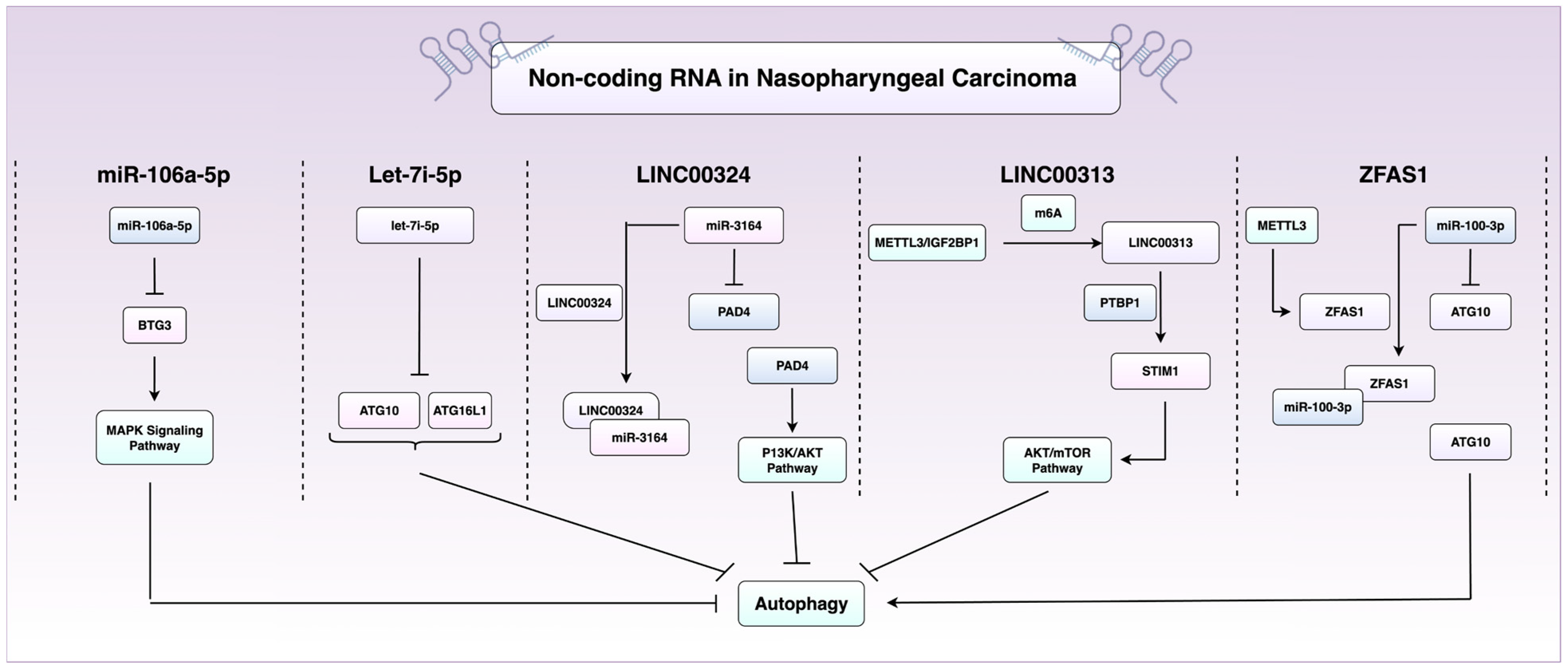 Non-coding RNA in Nasopharyngeal Carcinoma

miR-106a-5p

miR-106a-5p

BTG3

MAPK Signaling Pathway

Let-7i-5p

let-7i-5p

ATG10

ATG16L1

LINC00324

miR-3164

LINC00324

PAD4

PAD4

LINC00324

miR-3164

P13K/AKT Pathway

LINC00313

m6A

METTL3/IGF2BP1

LINC00313

PTBP1

STIM1

AKT/mTOR Pathway

ZFAS1

METTL3

miR-100-3p

ZFAS1

ATG10

ZFAS1

miR-100-3p

ATG10

Autophagy